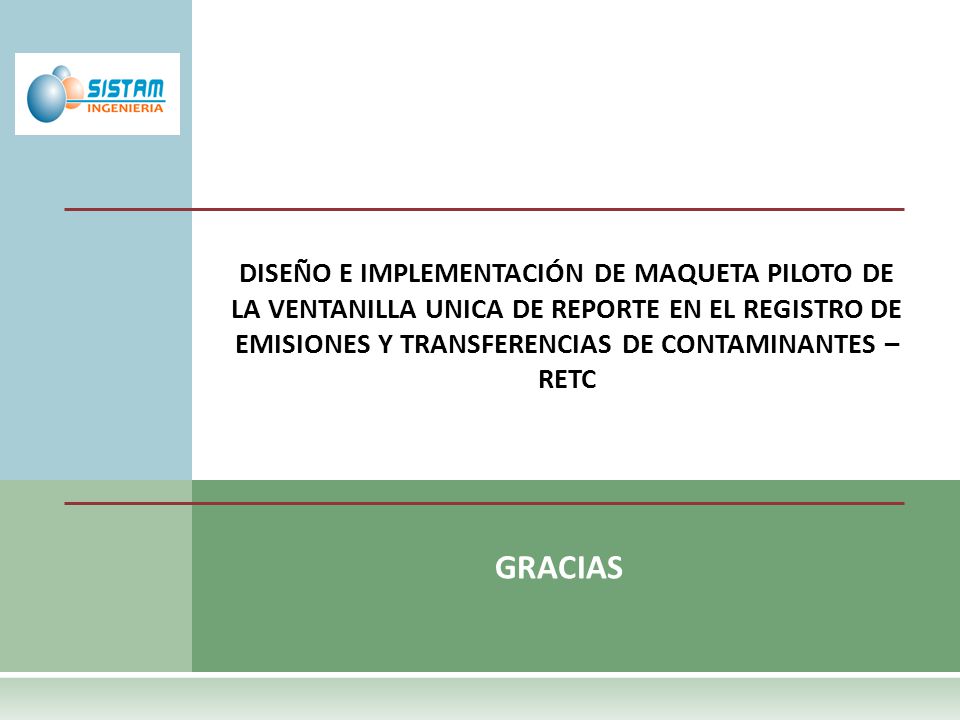 SISTAM
INGENIERIA

DISEÑO E IMPLEMENTACIÓN DE MAQUETA PILOTO DE LA VENTANILLA UNICA DE REPORTE EN EL REGISTRO DE EMISIONES Y TRANSFERENCIAS DE CONTAMINANTES – RETC

GRACIAS